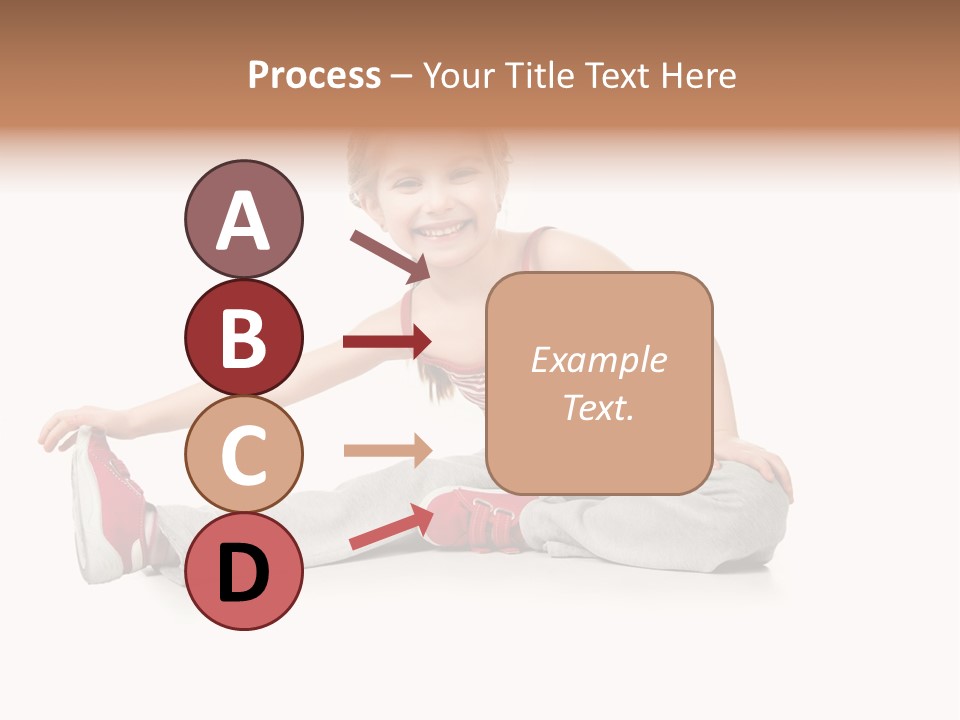 Process – Your Title Text Here

A

B

C

D

Example Text.